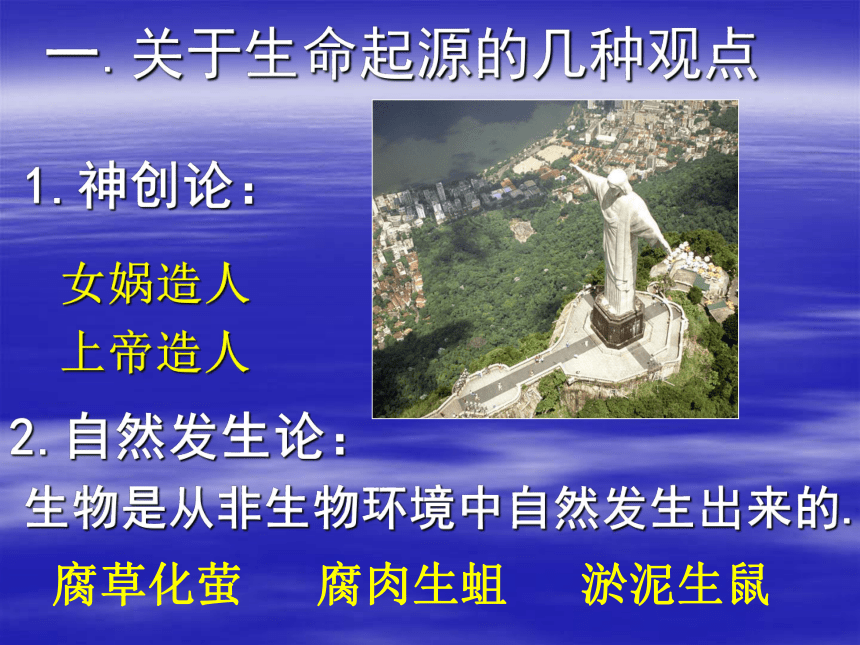 一. 关于生命起源的几种观点

1. 神创论：

女娲造人

上帝造人

2. 自然发生论：

生物是从非生物环境中自然发生出来的.

腐草化萤　腐肉生蛆　淤泥生鼠